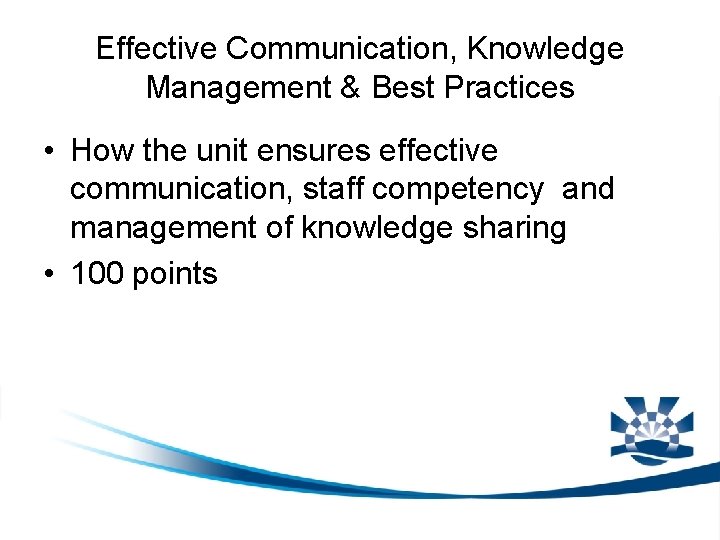 Effective Communication, Knowledge Management & Best Practices

• How the unit ensures effective communication, staff competency and management of knowledge sharing

• 100 points